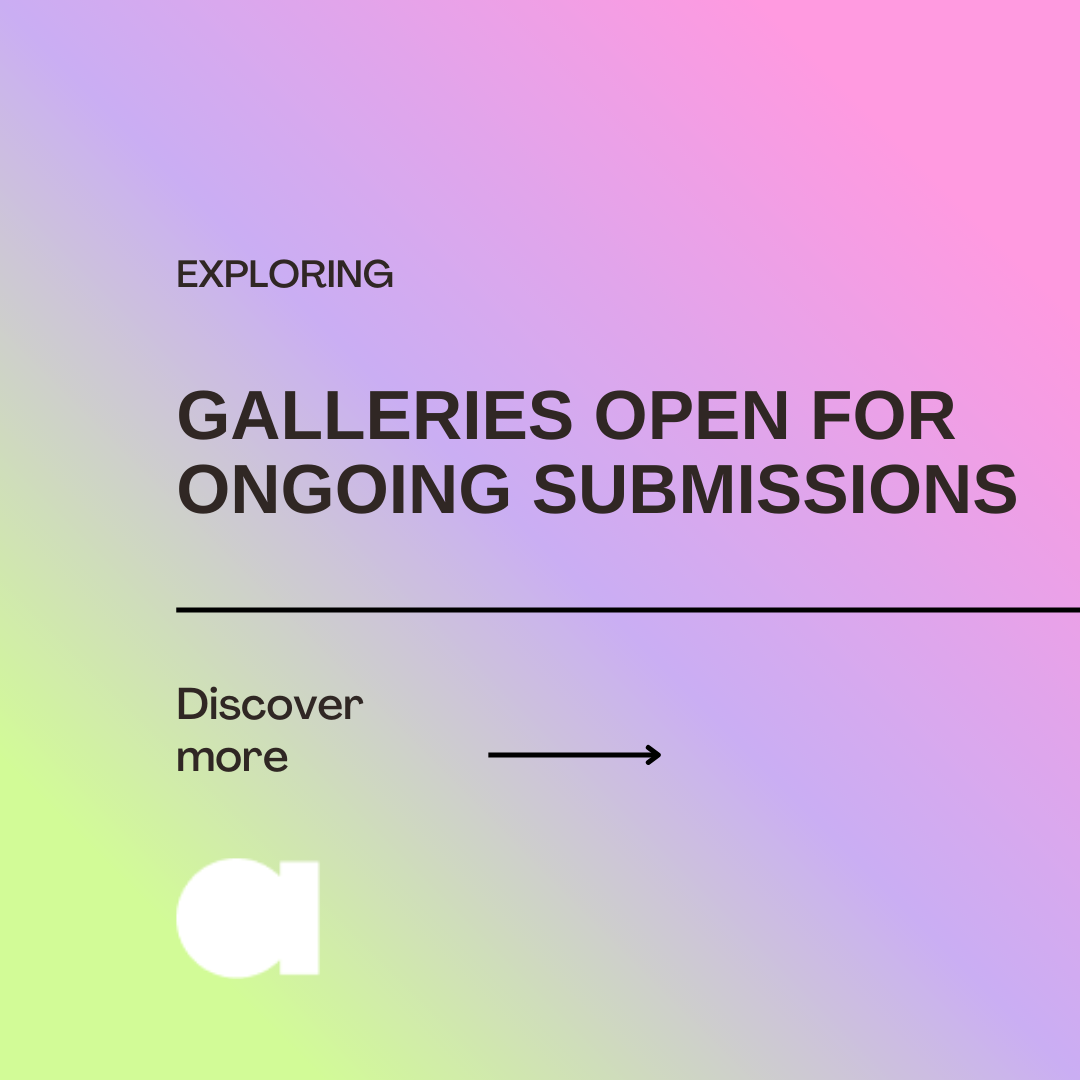 EXPLORING

GALLERIES OPEN FOR ONGOING SUBMISSIONS

Discover more

a